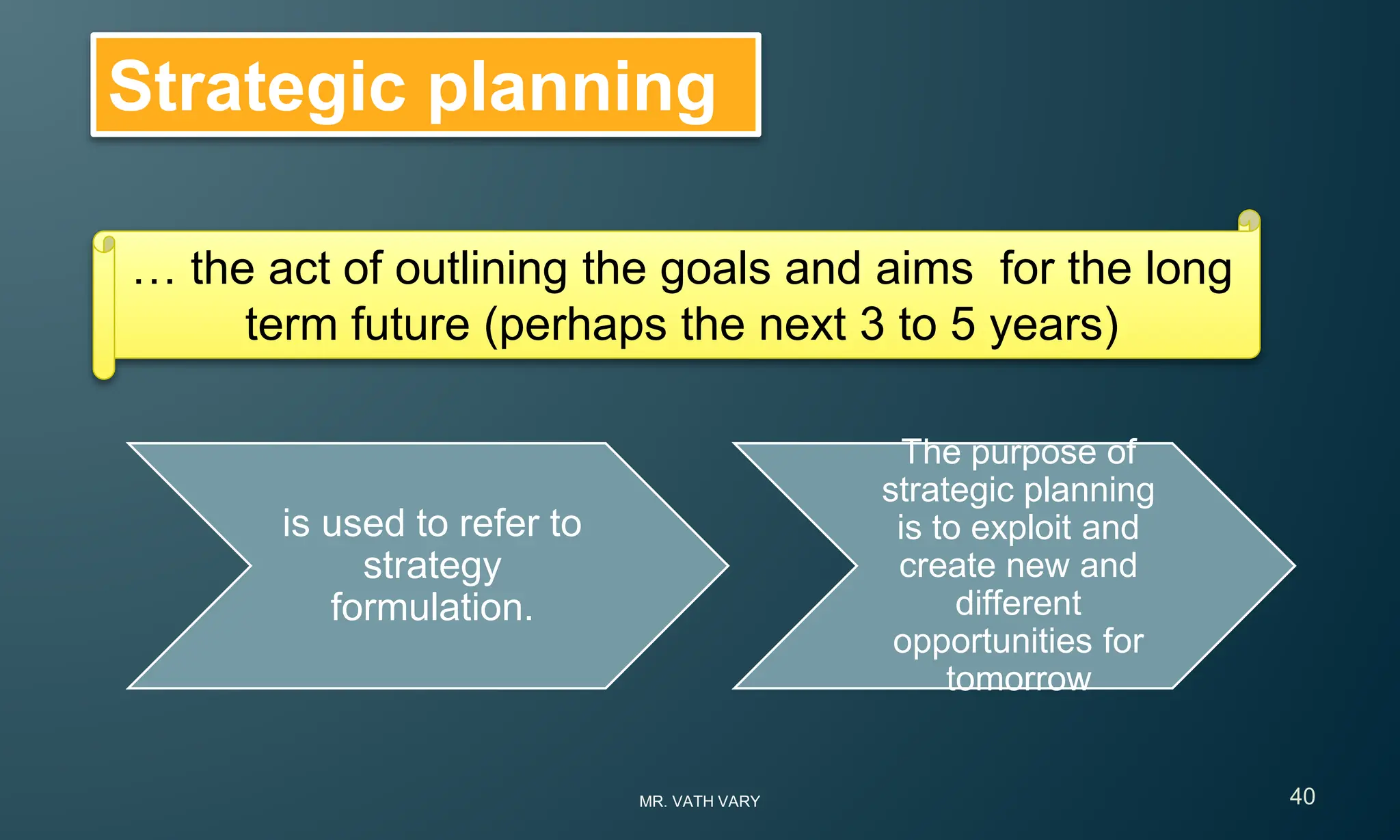 Strategic planning

… the act of outlining the goals and aims for the long term future (perhaps the next 3 to 5 years)

is used to refer to strategy formulation.

The purpose of strategic planning is to exploit and create new and different opportunities for tomorrow

MR. VATH VARY

40